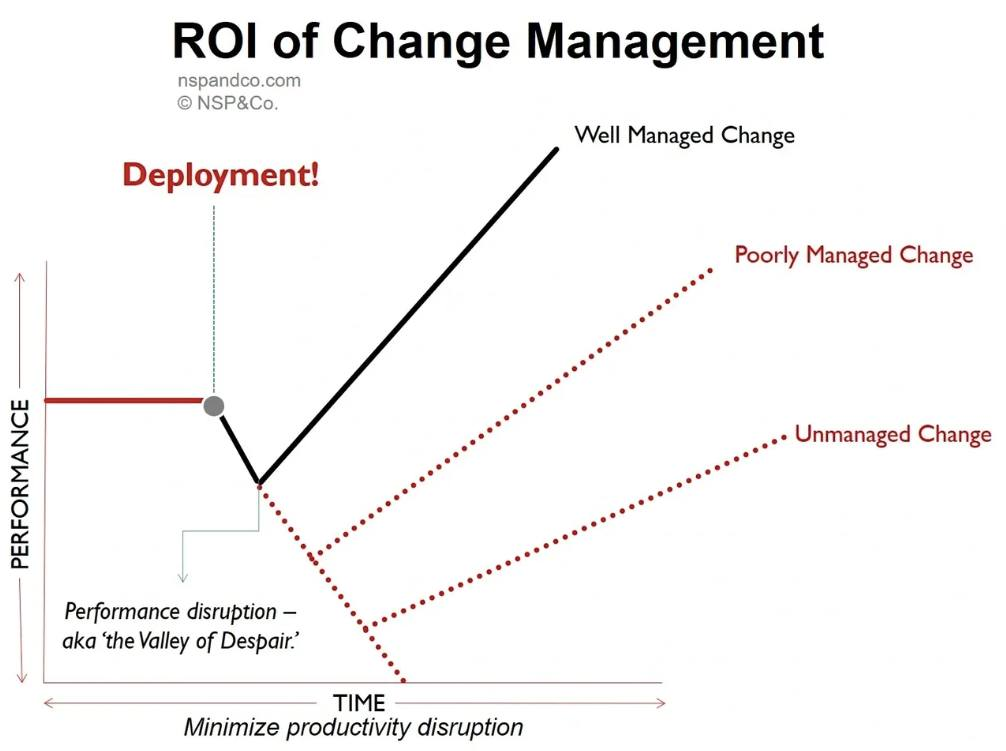 ROI of Change Management

nspandco.com
© NSP&Co.

Deployment!

Well Managed Change

Poorly Managed Change

Unmanaged Change

PERFORMANCE

Performance disruption – aka 'the Valley of Despair.'

TIME

Minimize productivity disruption